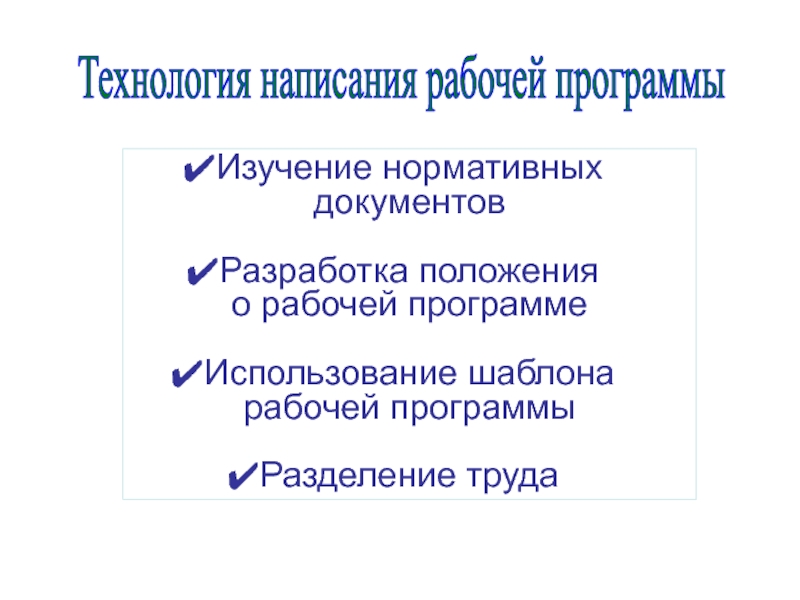 Технология написания рабочей программы

✔Изучение нормативных документов

✔Разработка положения о рабочей программе

✔Использование шаблона рабочей программы

✔Разделение труда